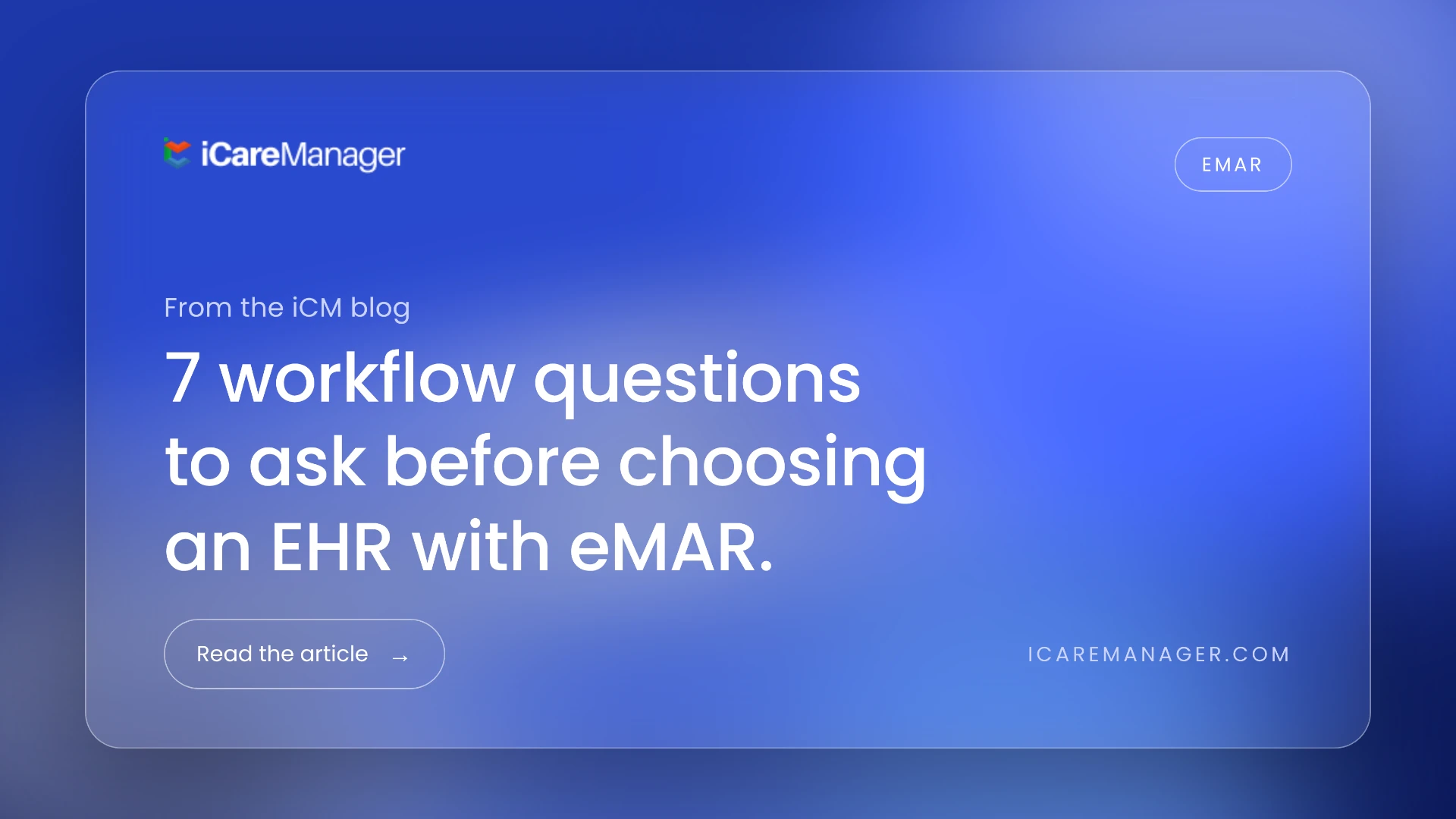 iCareManager

EMAR

From the iCM blog

7 workflow questions to ask before choosing an EHR with eMAR.

Read the article →

ICAREMANAGER.COM